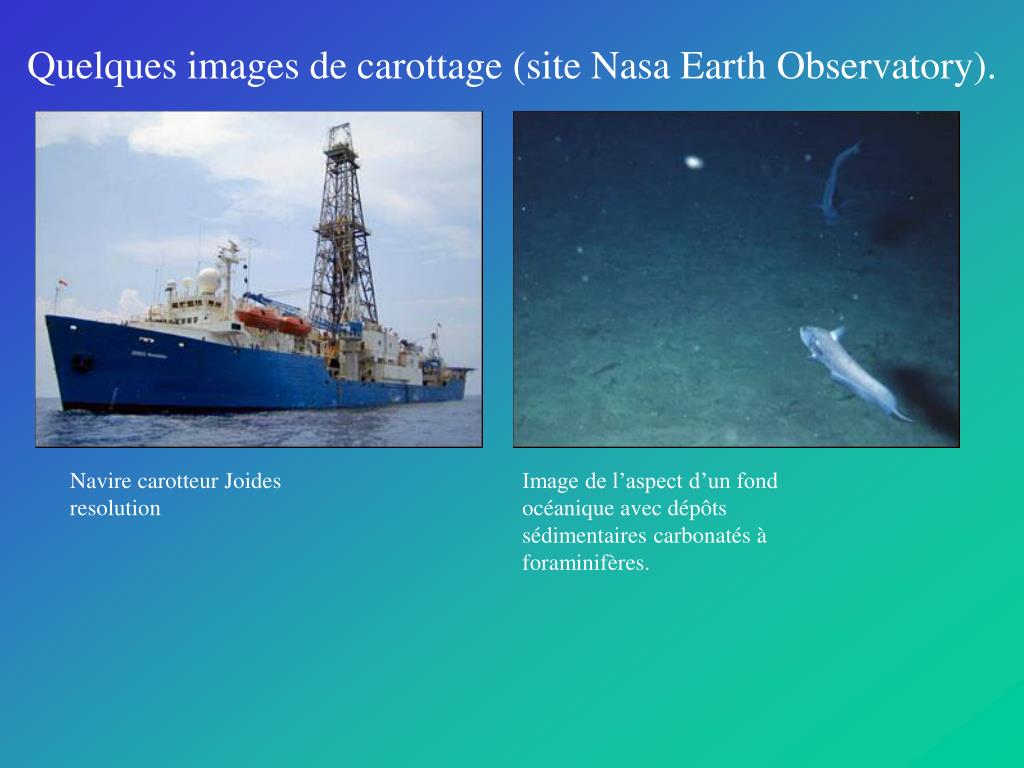 Quelques images de carottage (site Nasa Earth Observatory).

Navire carotteur Joides resolution

Image de l’aspect d’un fond océanique avec dépôts sédimentaires carbonatés à foraminifères.